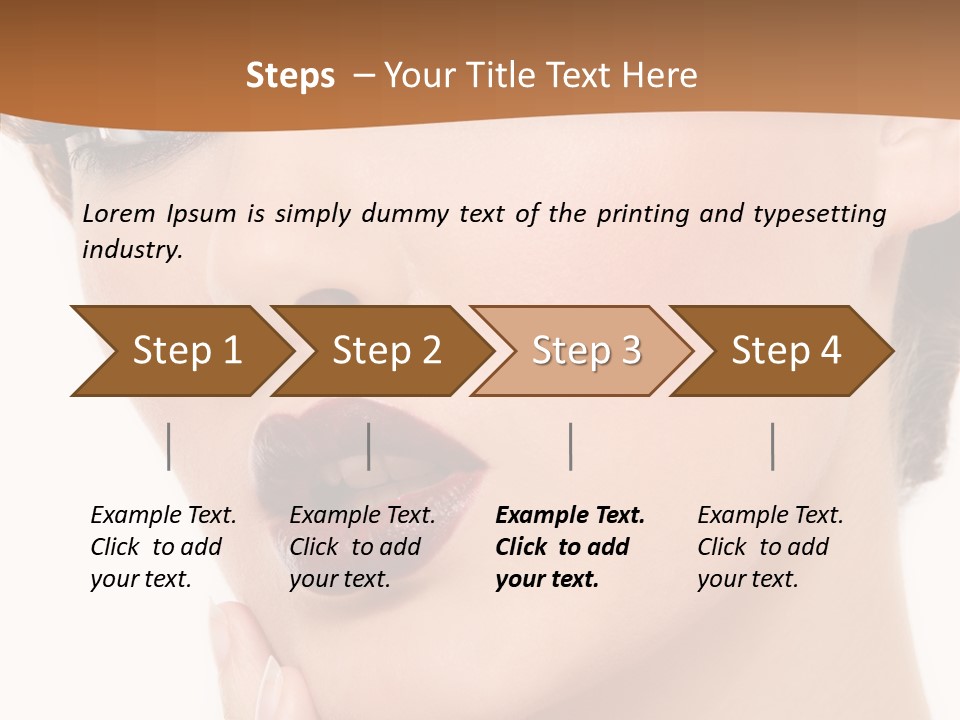 Steps – Your Title Text Here

Lorem Ipsum is simply dummy text of the printing and typesetting industry.

Step 1

Step 2

Step 3

Step 4

Example Text. Click to add your text.

Example Text. Click to add your text.

Example Text. Click to add your text.

Example Text. Click to add your text.